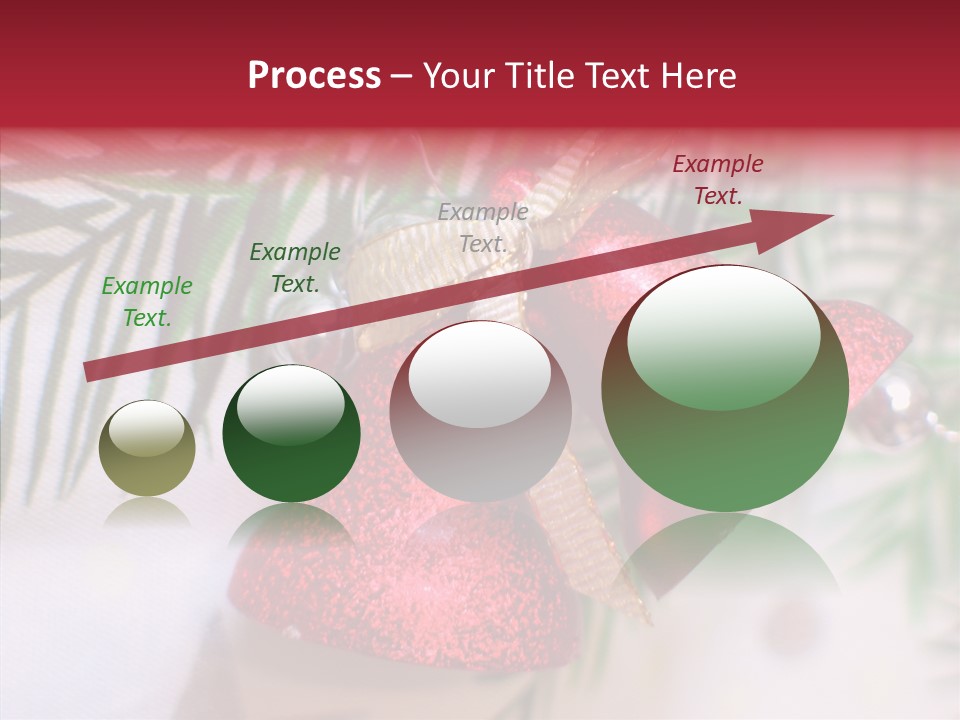 Process – Your Title Text Here

Example Text.

Example Text.

Example Text.

Example Text.